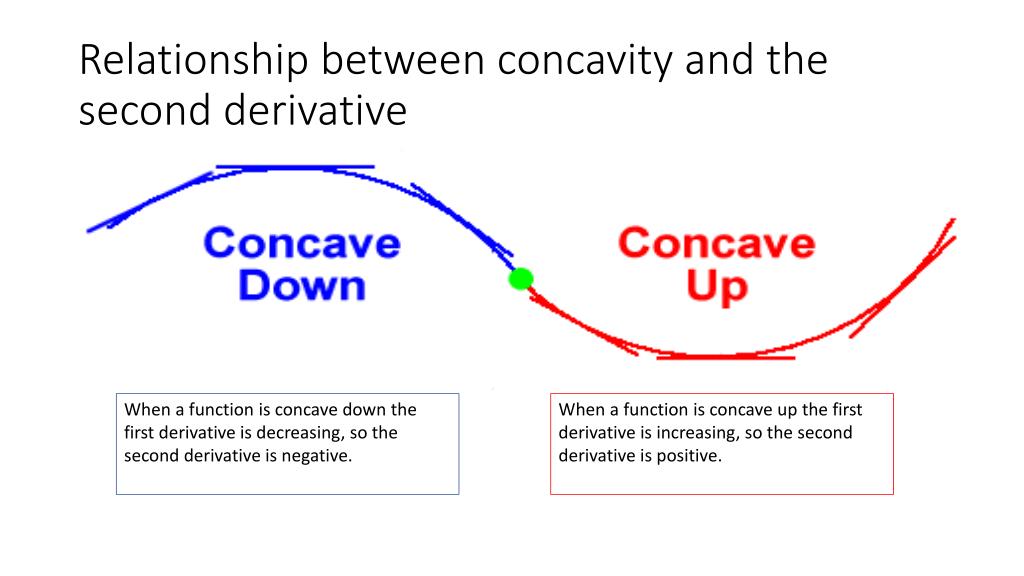 Relationship between concavity and the second derivative

Concave Down

Concave Up

When a function is concave down the first derivative is decreasing, so the second derivative is negative.

When a function is concave up the first derivative is increasing, so the second derivative is positive.